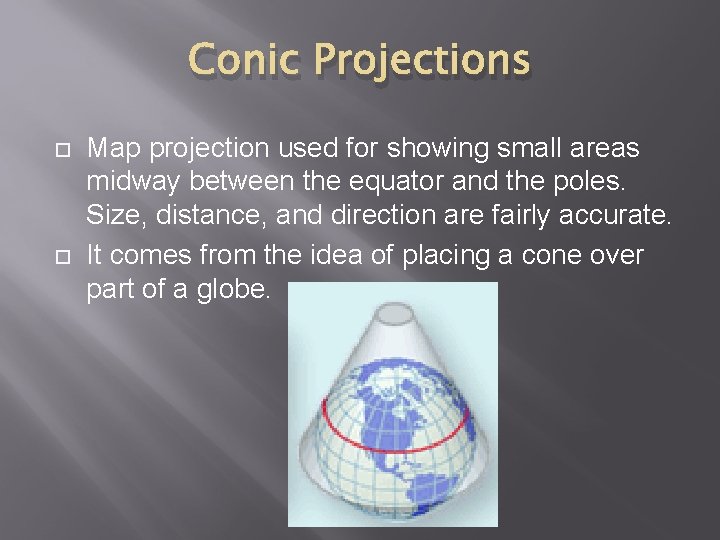 Conic Projections

Map projection used for showing small areas midway between the equator and the poles. Size, distance, and direction are fairly accurate.

It comes from the idea of placing a cone over part of a globe.